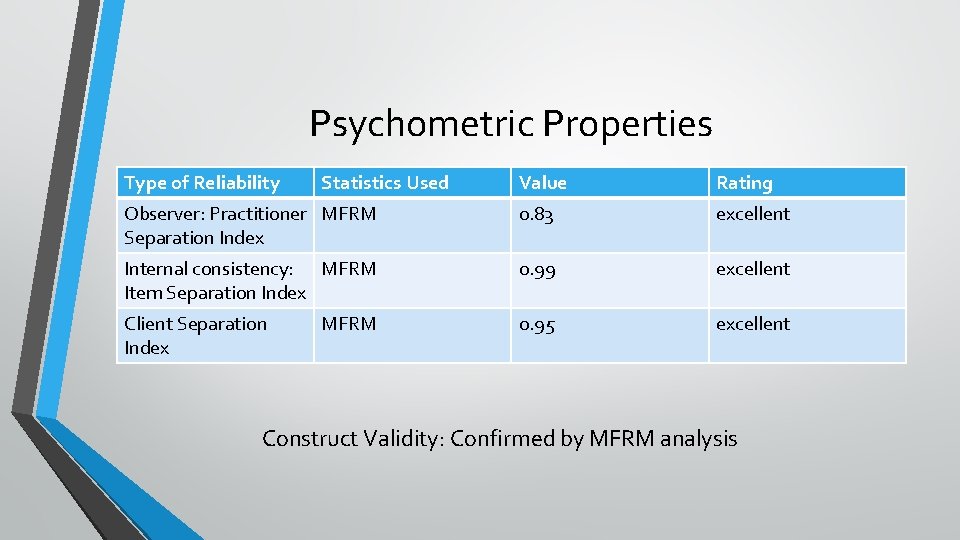 Psychometric Properties

| Type of Reliability | Statistics Used | Value | Rating |
|---|---|---|---|
| Observer: Practitioner Separation Index | MFRM | 0.83 | excellent |
| Internal consistency: Item Separation Index | MFRM | 0.99 | excellent |
| Client Separation Index | MFRM | 0.95 | excellent |

Construct Validity: Confirmed by MFRM analysis